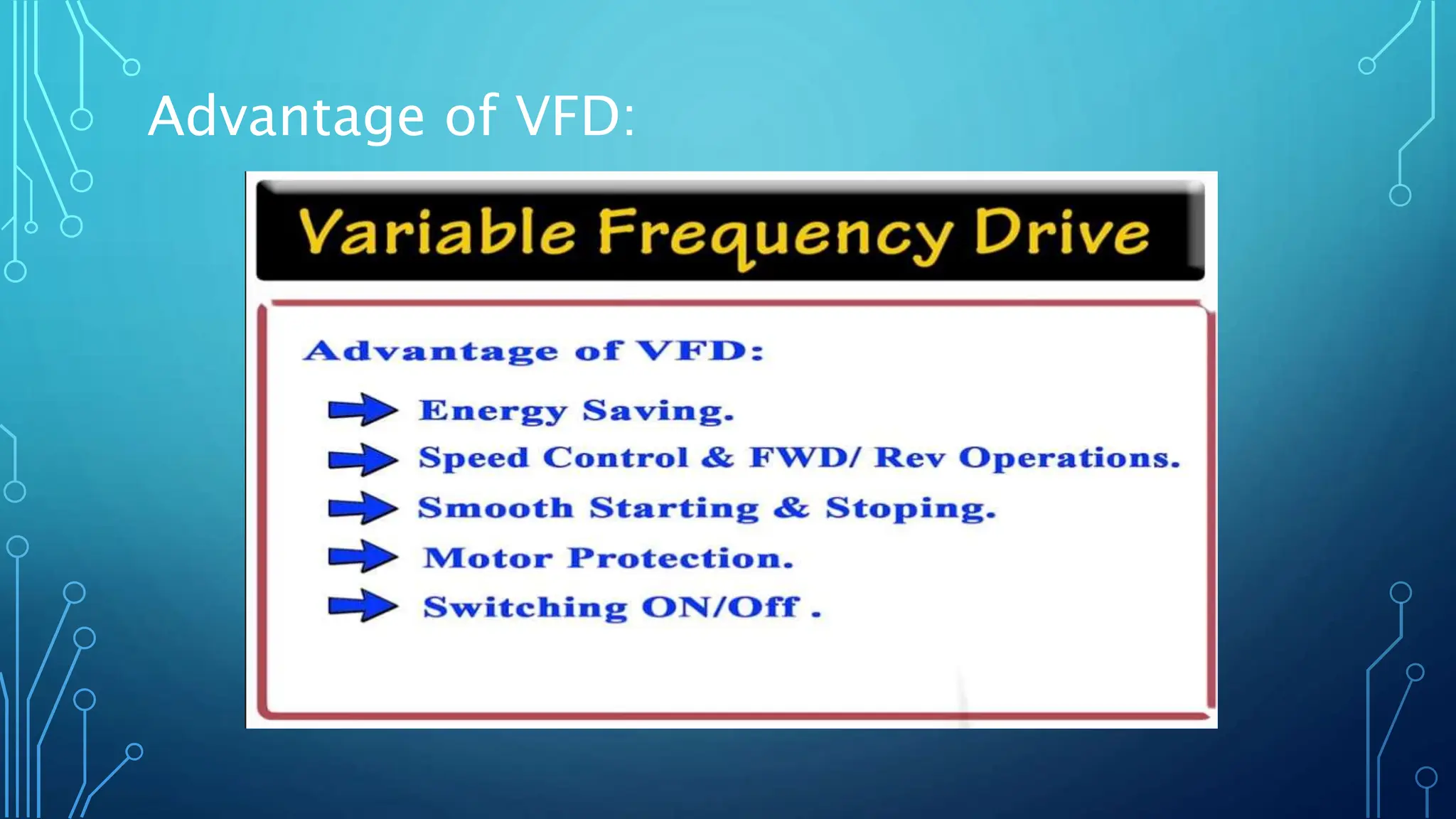 Advantage of VFD:

Variable Frequency Drive

Advantage of VFD:

Energy Saving.

Speed Control & FWD/ Rev Operations.

Smooth Starting & Stoping.

Motor Protection.

Switching ON/Off .